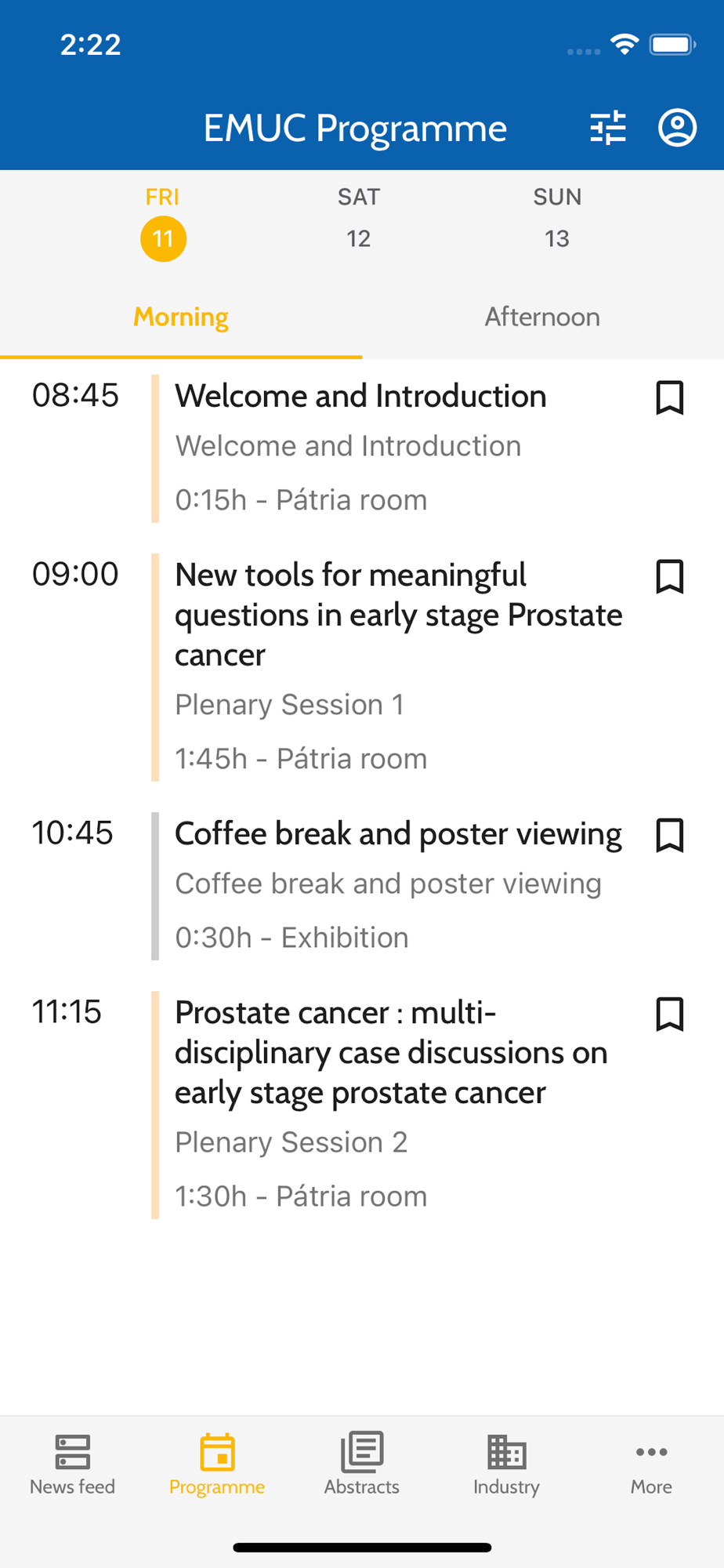 2:22

EMUC Programme

FRI
11

SAT
12

SUN
13

Morning

Afternoon

08:45

Welcome and Introduction

Welcome and Introduction

0:15h - Pátria room

09:00

New tools for meaningful questions in early stage Prostate cancer

Plenary Session 1

1:45h - Pátria room

10:45

Coffee break and poster viewing

Coffee break and poster viewing

0:30h - Exhibition

11:15

Prostate cancer : multi-disciplinary case discussions on early stage prostate cancer

Plenary Session 2

1:30h - Pátria room

News feed

Programme

Abstracts

Industry

More